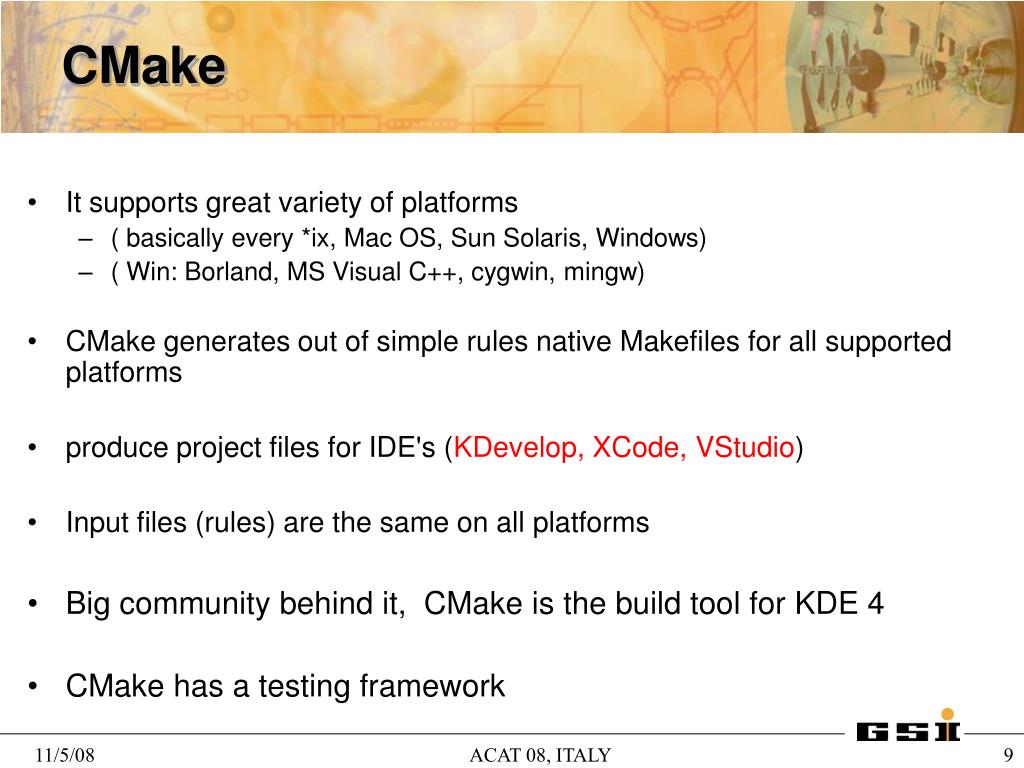 CMake

• It supports great variety of platforms
– ( basically every *ix, Mac OS, Sun Solaris, Windows)
– ( Win: Borland, MS Visual C++, cygwin, mingw)

• CMake generates out of simple rules native Makefiles for all supported platforms

• produce project files for IDE's (KDevelop, XCode, VStudio)

• Input files (rules) are the same on all platforms

• Big community behind it, CMake is the build tool for KDE 4

• CMake has a testing framework

GSI

11/5/08
ACAT 08, ITALY
9